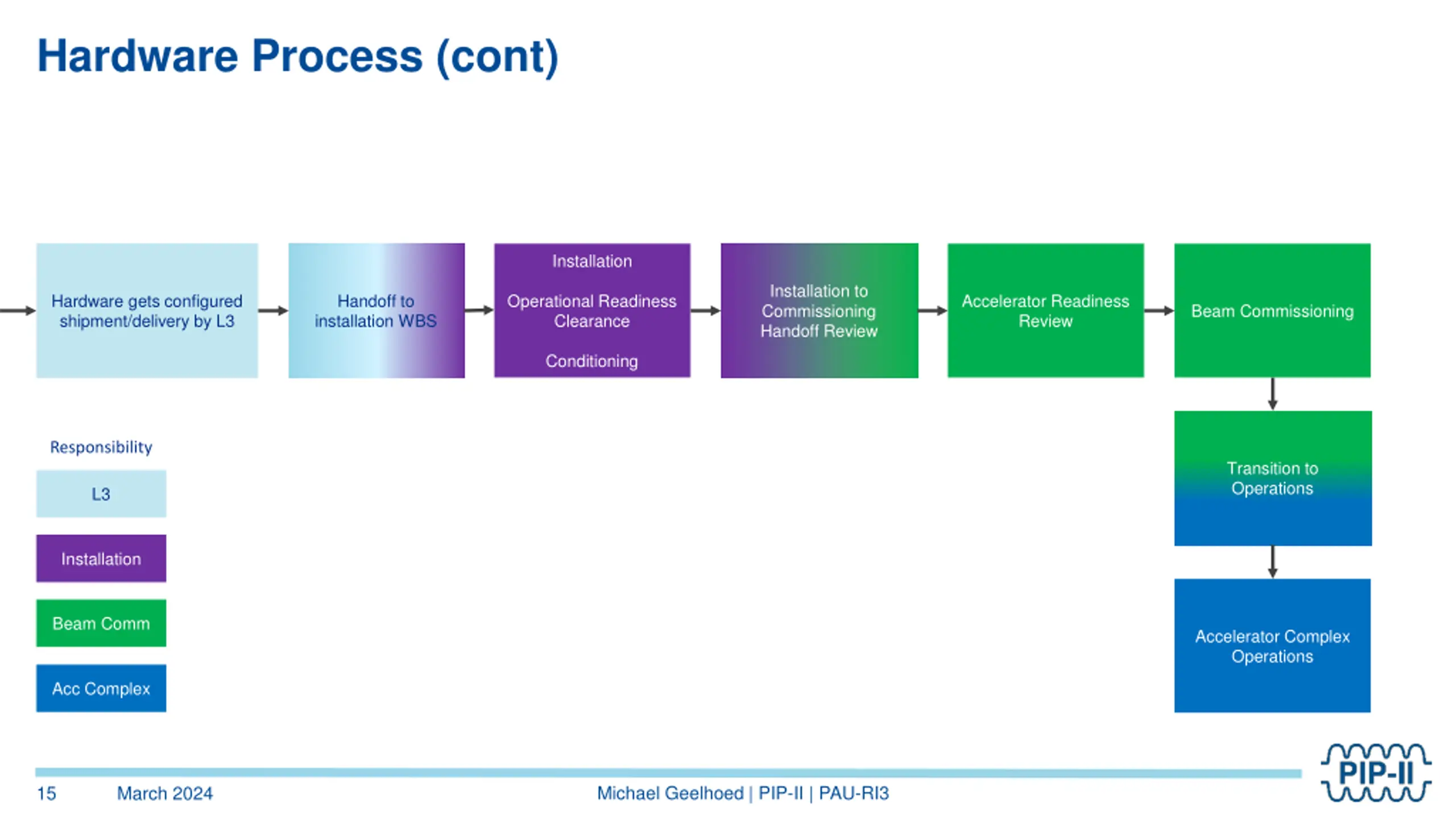 Hardware Process (cont)

Hardware gets configured shipment/delivery by L3

Handoff to installation WBS

Installation

Operational Readiness Clearance

Conditioning

Installation to Commissioning Handoff Review

Accelerator Readiness Review

Beam Commissioning

Transition to Operations

Accelerator Complex Operations

Responsibility

L3

Installation

Beam Comm

Acc Complex

15 March 2024 Michael Geelhoed | PIP-II | PAU-RI3

PIP-II